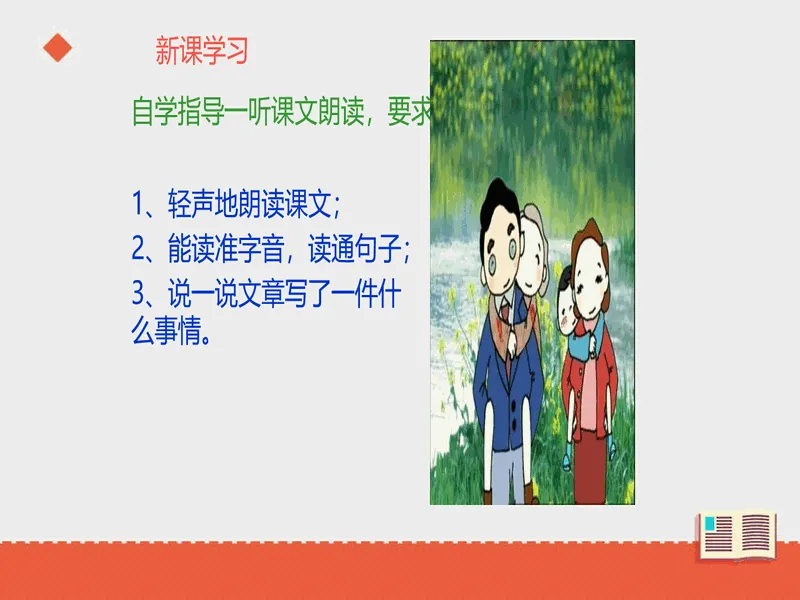 新课学习

自学指导一听课文朗读，要求

1、轻声地朗读课文；

2、能读准字音，读通句子；

3、说一说文章写了一件什么事情。